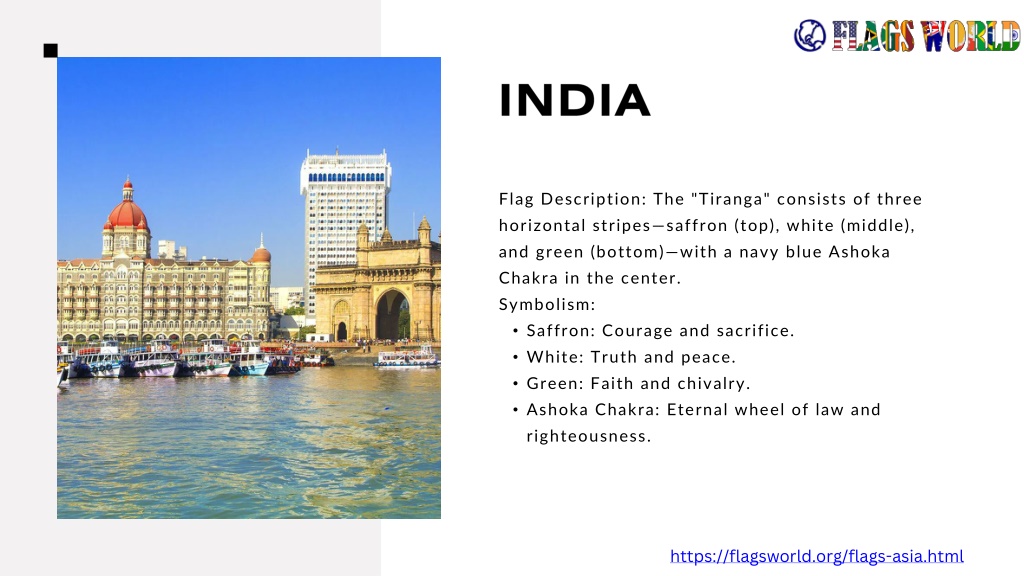 FLAGS WORLD

INDIA

Flag Description: The "Tiranga" consists of three horizontal stripes—saffron (top), white (middle), and green (bottom)—with a navy blue Ashoka Chakra in the center.
Symbolism:
• Saffron: Courage and sacrifice.
• White: Truth and peace.
• Green: Faith and chivalry.
• Ashoka Chakra: Eternal wheel of law and righteousness.

https://flagsworld.org/flags-asia.html